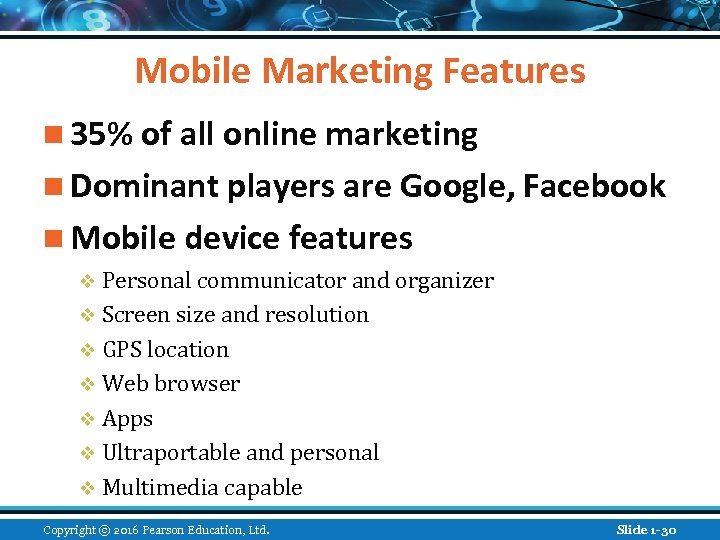 Mobile Marketing Features

35% of all online marketing

Dominant players are Google, Facebook

Mobile device features

Personal communicator and organizer

Screen size and resolution

GPS location

Web browser

Apps

Ultraportable and personal

Multimedia capable

Copyright © 2016 Pearson Education, Ltd.

Slide 1-30